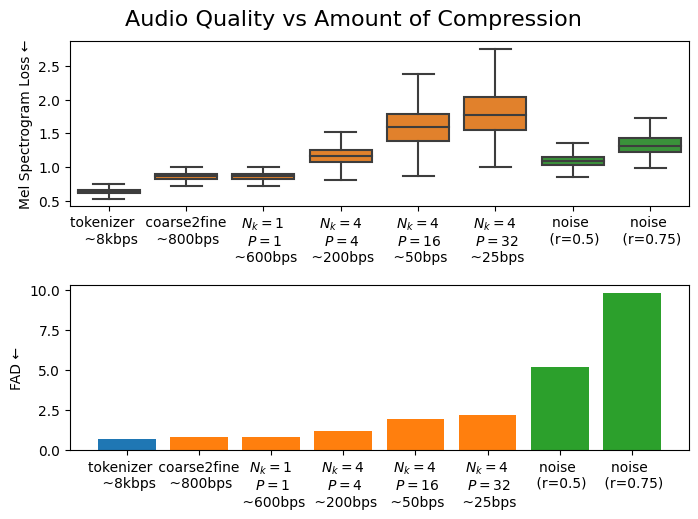 Audio Quality vs Amount of Compression

Mel Spectrogram Loss ←

2.5
2.0
1.5
1.0
0.5

tokenizer ~8kbps
coarse2fine ~800bps
$N_k = 1$ $P = 1$ ~600bps
$N_k = 4$ $P = 4$ ~200bps
$N_k = 4$ $P = 16$ ~50bps
$N_k = 4$ $P = 32$ ~25bps
noise (r=0.5)
noise (r=0.75)

FAD ←

10.0
7.5
5.0
2.5
0.0

tokenizer ~8kbps
coarse2fine ~800bps
$N_k = 1$ $P = 1$ ~600bps
$N_k = 4$ $P = 4$ ~200bps
$N_k = 4$ $P = 16$ ~50bps
$N_k = 4$ $P = 32$ ~25bps
noise (r=0.5)
noise (r=0.75)